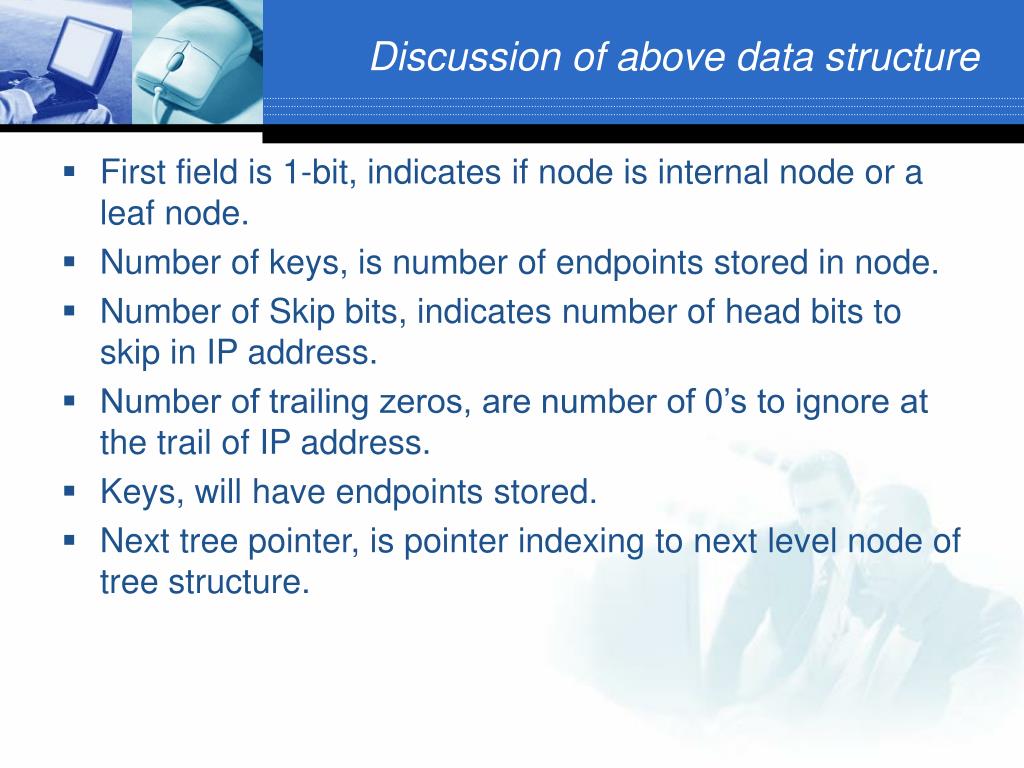 Discussion of above data structure

▪ First field is 1-bit, indicates if node is internal node or a leaf node.
▪ Number of keys, is number of endpoints stored in node.
▪ Number of Skip bits, indicates number of head bits to skip in IP address.
▪ Number of trailing zeros, are number of 0’s to ignore at the trail of IP address.
▪ Keys, will have endpoints stored.
▪ Next tree pointer, is pointer indexing to next level node of tree structure.